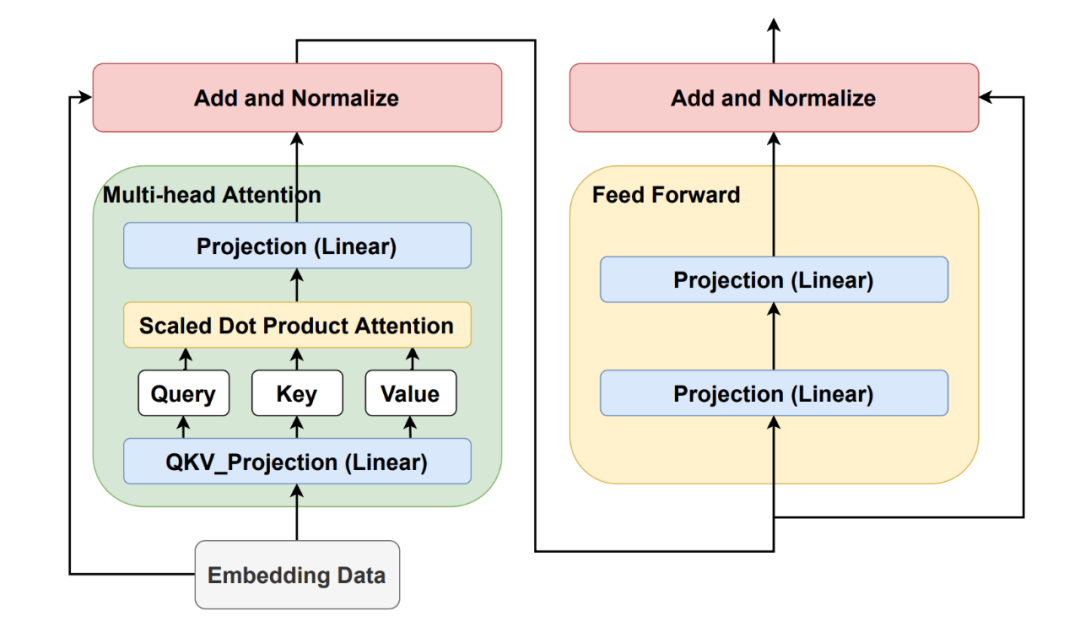 Add and Normalize

Multi-head Attention

Projection (Linear)

Scaled Dot Product Attention

Query

Key

Value

QKV_Projection (Linear)

Embedding Data

Add and Normalize

Feed Forward

Projection (Linear)

Projection (Linear)